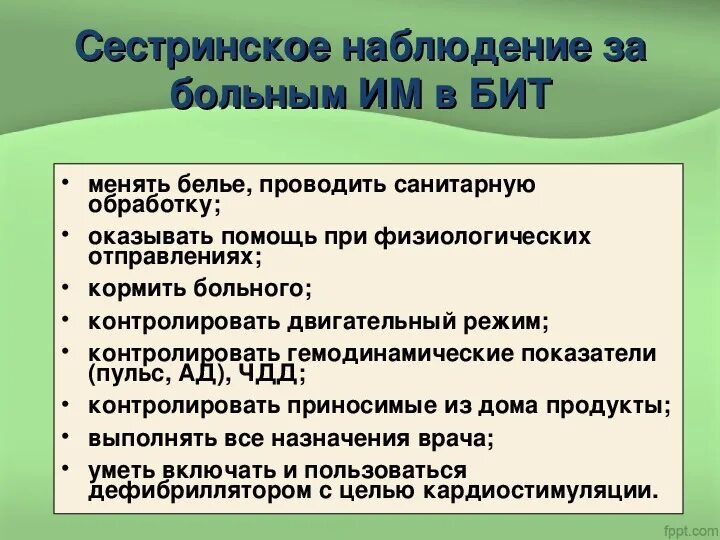 Сестринское наблюдение за больным ИМ в БИТ

• менять белье, проводить санитарную обработку;
• оказывать помощь при физиологических отправлениях;
• кормить больного;
• контролировать двигательный режим;
• контролировать гемодинамические показатели (пульс, АД), ЧДД;
• контролировать приносимые из дома продукты;
• выполнять все назначения врача;
• уметь включать и пользоваться дефибриллятором с целью кардиостимуляции.

fppt.com